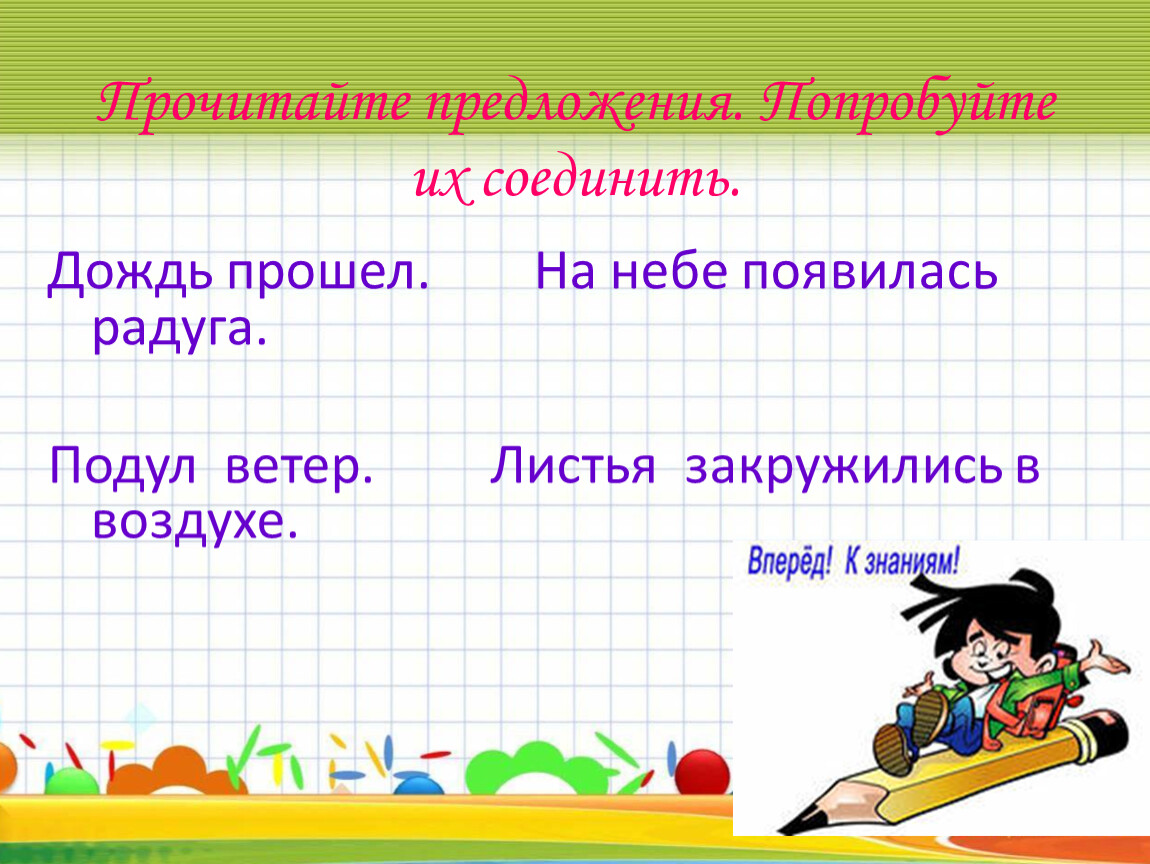 Прочитайте предложения. Попробуйте их соединить.

Дождь прошел. На небе появилась радуга.

Подул ветер. Листья закружились в воздухе.

Вперёд! К знаниям!